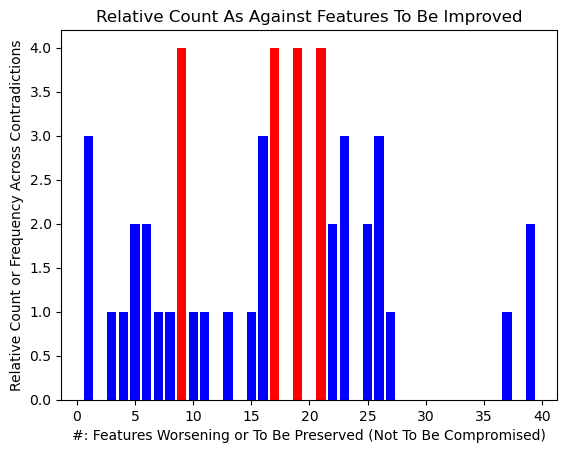 Relative Count As Against Features To Be Improved

Relative Count or Frequency Across Contradictions

4.0
3.5
3.0
2.5
2.0
1.5
1.0
0.5
0.0

0 5 10 15 20 25 30 35 40

#: Features Worsening or To Be Preserved (Not To Be Compromised)